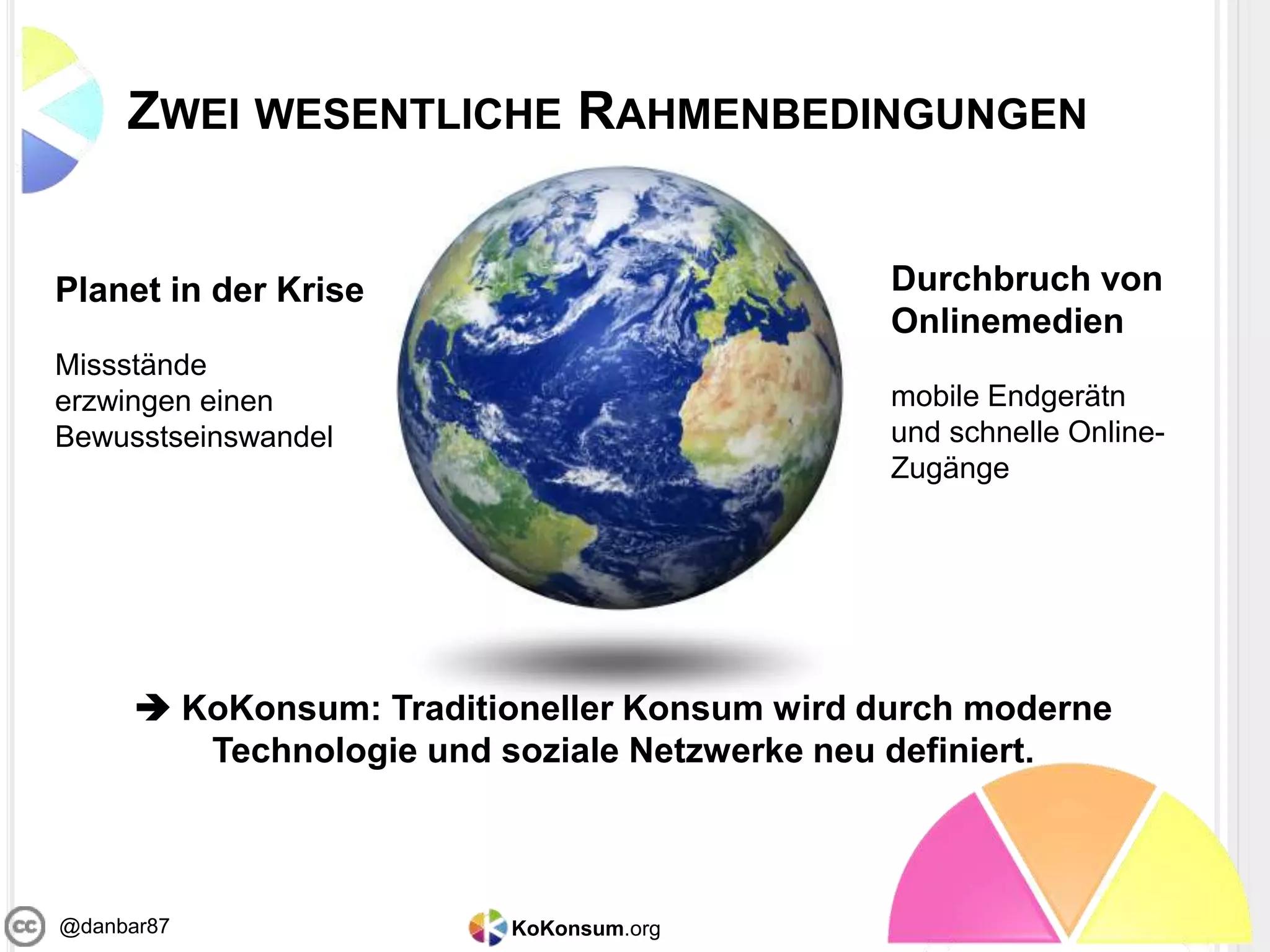 ZWEI WESENTLICHE RAHMENBEDINGUNGEN

Planet in der Krise

Missstände erzwingen einen Bewusstseinswandel

Durchbruch von Onlinemedien

mobile Endgerätn und schnelle Online-Zugänge

➔ KoKonsum: Traditioneller Konsum wird durch moderne Technologie und soziale Netzwerke neu definiert.

cc @danbar87

KoKonsum.org